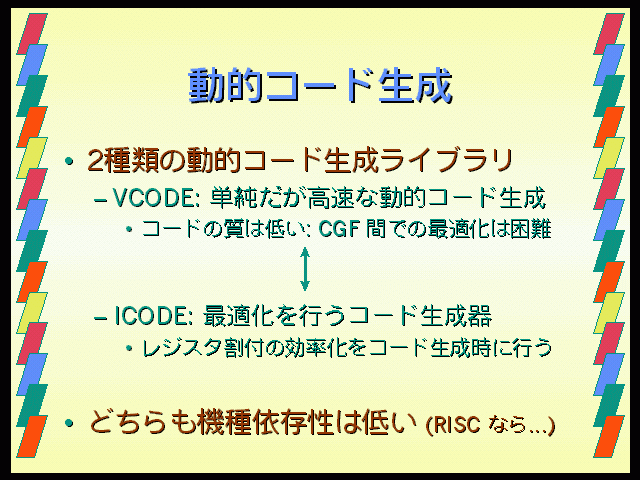 動的コード生成

• 2種類の動的コード生成ライブラリ
– VCODE: 単純だが高速な動的コード生成
• コードの質は低い: CGF 間での最適化は困難
– ICODE: 最適化を行うコード生成器
• レジスタ割付の効率化をコード生成時に行う

• どちらも機種依存性は低い (RISC なら...)